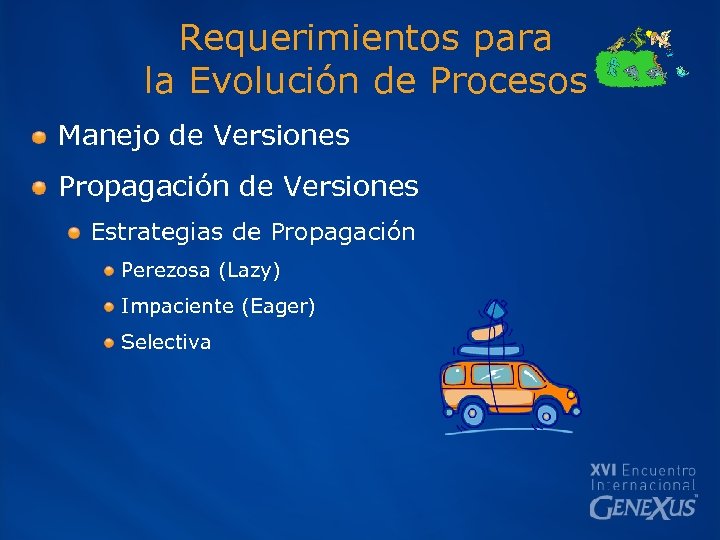 Requerimientos para la Evolución de Procesos

Manejo de Versiones

Propagación de Versiones

Estrategias de Propagación

Perezosa (Lazy)

Impaciente (Eager)

Selectiva

XVI Encuentro Internacional GENEXUS